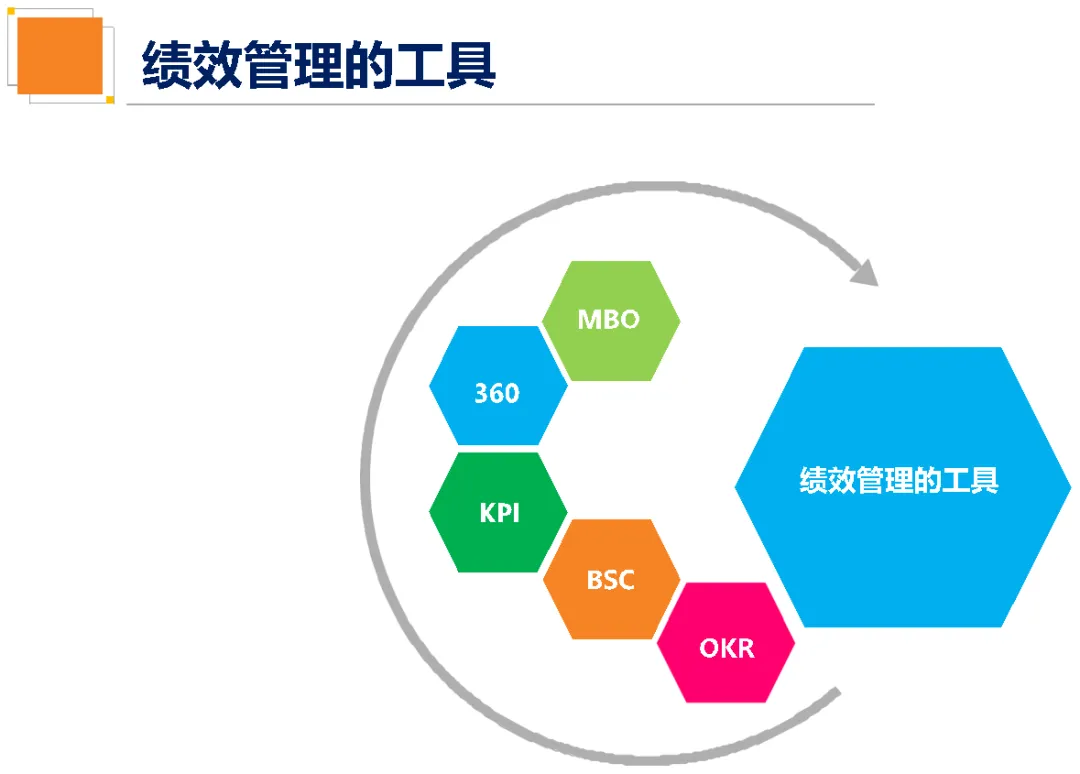 绩效管理的工具

MBO

360

KPI

BSC

OKR

绩效管理的工具